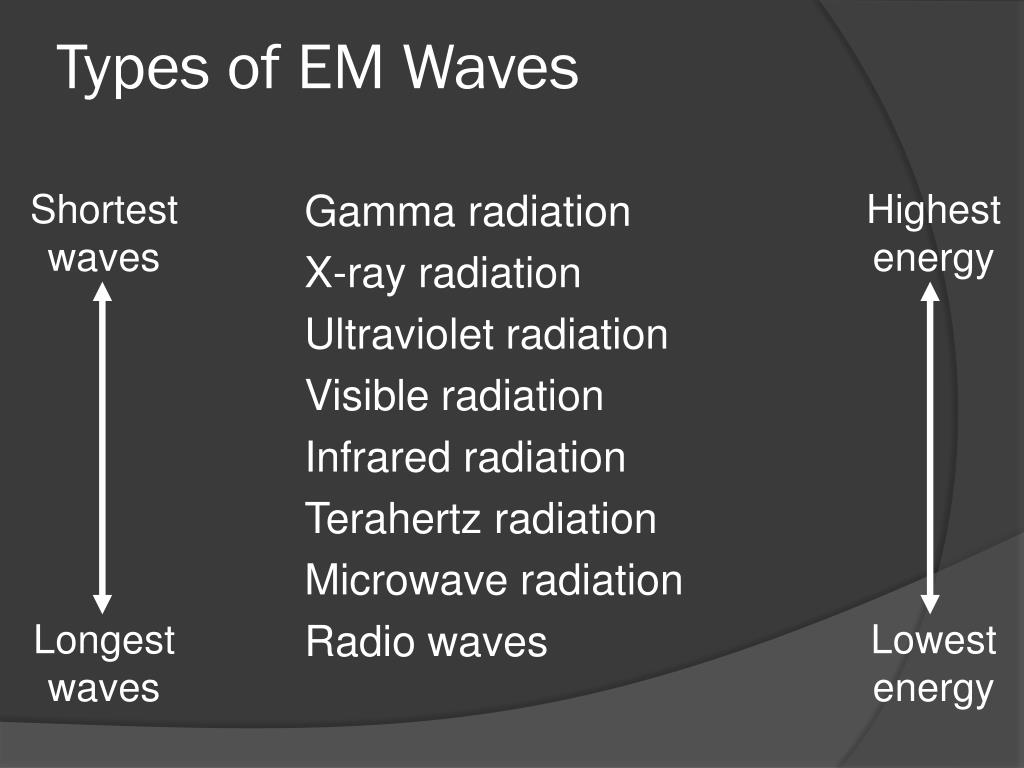 Types of EM Waves

Shortest waves

Longest waves

Gamma radiation
X-ray radiation
Ultraviolet radiation
Visible radiation
Infrared radiation
Terahertz radiation
Microwave radiation
Radio waves

Highest energy

Lowest energy